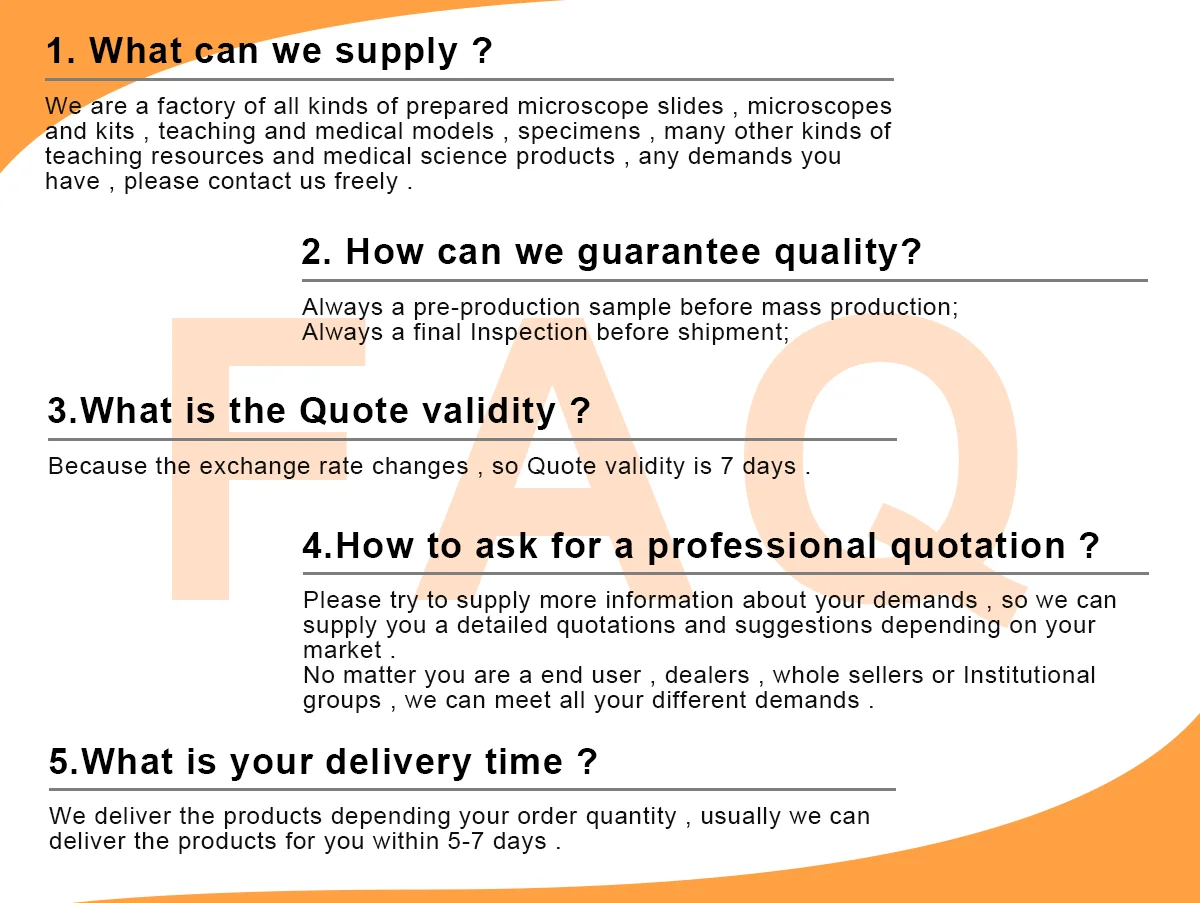 FAQ

1. What can we supply ?

We are a factory of all kinds of prepared microscope slides , microscopes and kits , teaching and medical models , specimens , many other kinds of teaching resources and medical science products , any demands you have , please contact us freely .

2. How can we guarantee quality?

Always a pre-production sample before mass production;
Always a final Inspection before shipment;

3.What is the Quote validity ?

Because the exchange rate changes , so Quote validity is 7 days .

4.How to ask for a professional quotation ?

Please try to supply more information about your demands , so we can supply you a detailed quotations and suggestions depending on your market .
No matter you are a end user , dealers , whole sellers or Institutional groups , we can meet all your different demands .

5.What is your delivery time ?

We deliver the products depending your order quantity , usually we can deliver the products for you within 5-7 days .